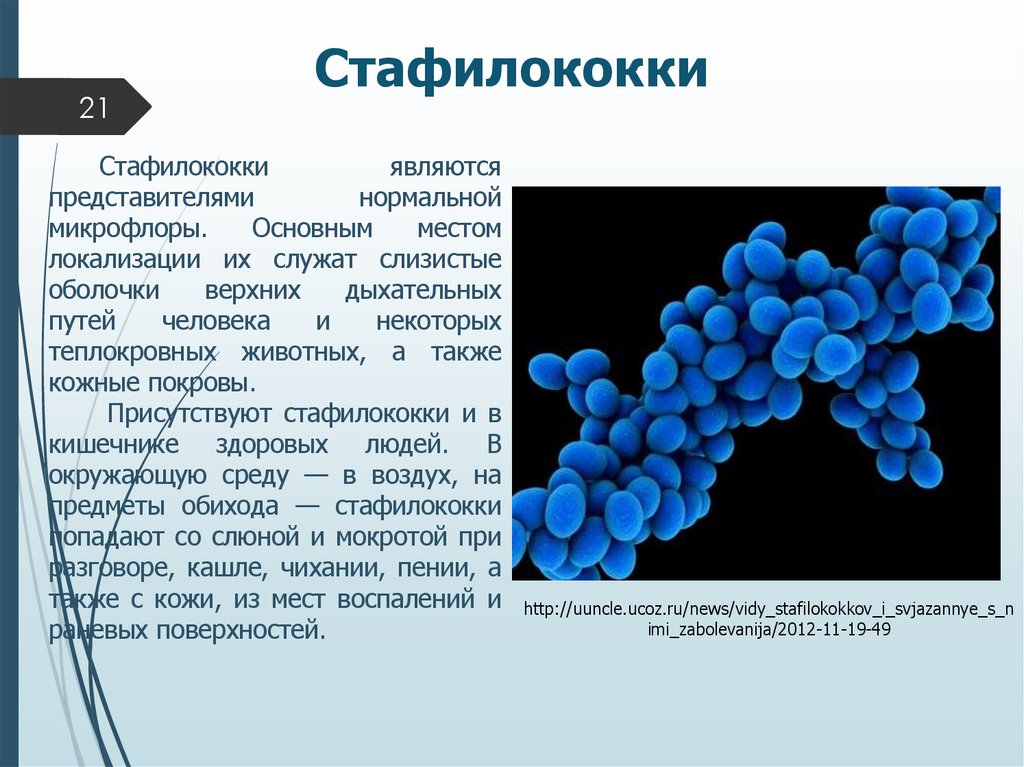 Стафилококки

21

Стафилококки являются представителями нормальной микрофлоры. Основным местом локализации их служат слизистые оболочки верхних дыхательных путей человека и некоторых теплокровных животных, а также кожные покровы.

Присутствуют стафилококки и в кишечнике здоровых людей. В окружающую среду — в воздух, на предметы обихода — стафилококки попадают со слюной и мокротой при разговоре, кашле, чихании, пении, а также с кожи, из мест воспалений и раневых поверхностей.

http://uuncle.ucoz.ru/news/vidy_stafilokokkov_i_svjazannye_s_nimi_zabolevanija/2012-11-19-49